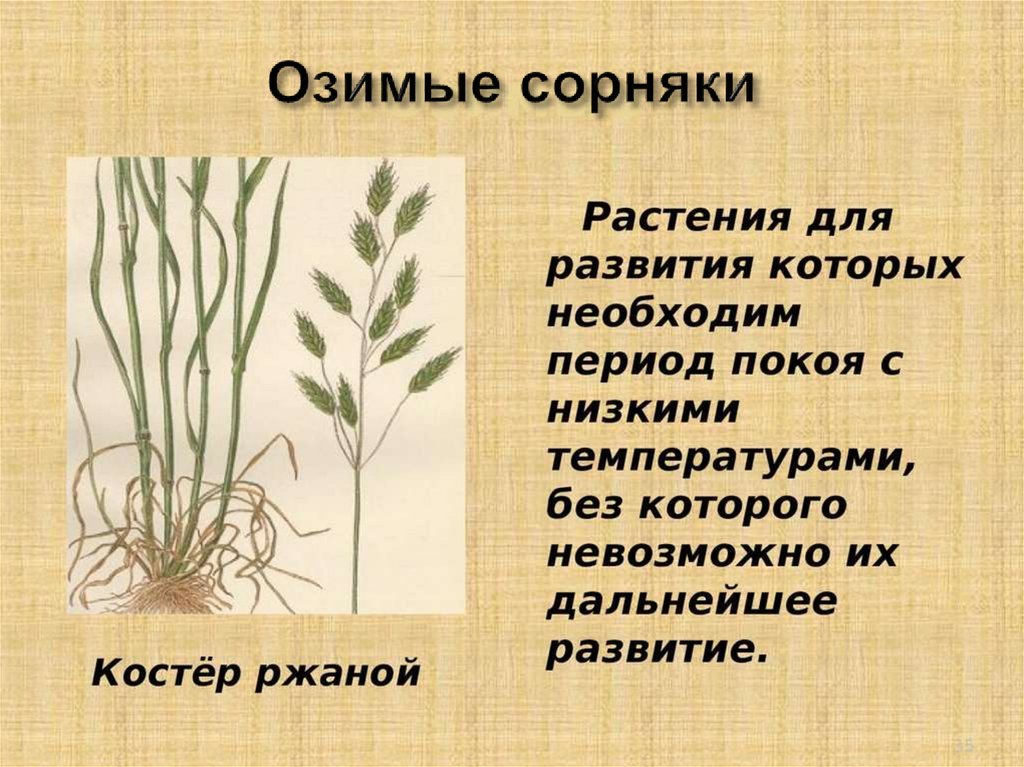 Озимые сорняки

Растения для развития которых необходим период покоя с низкими температурами, без которого невозможно их дальнейшее развитие.

Костёр ржаной

35